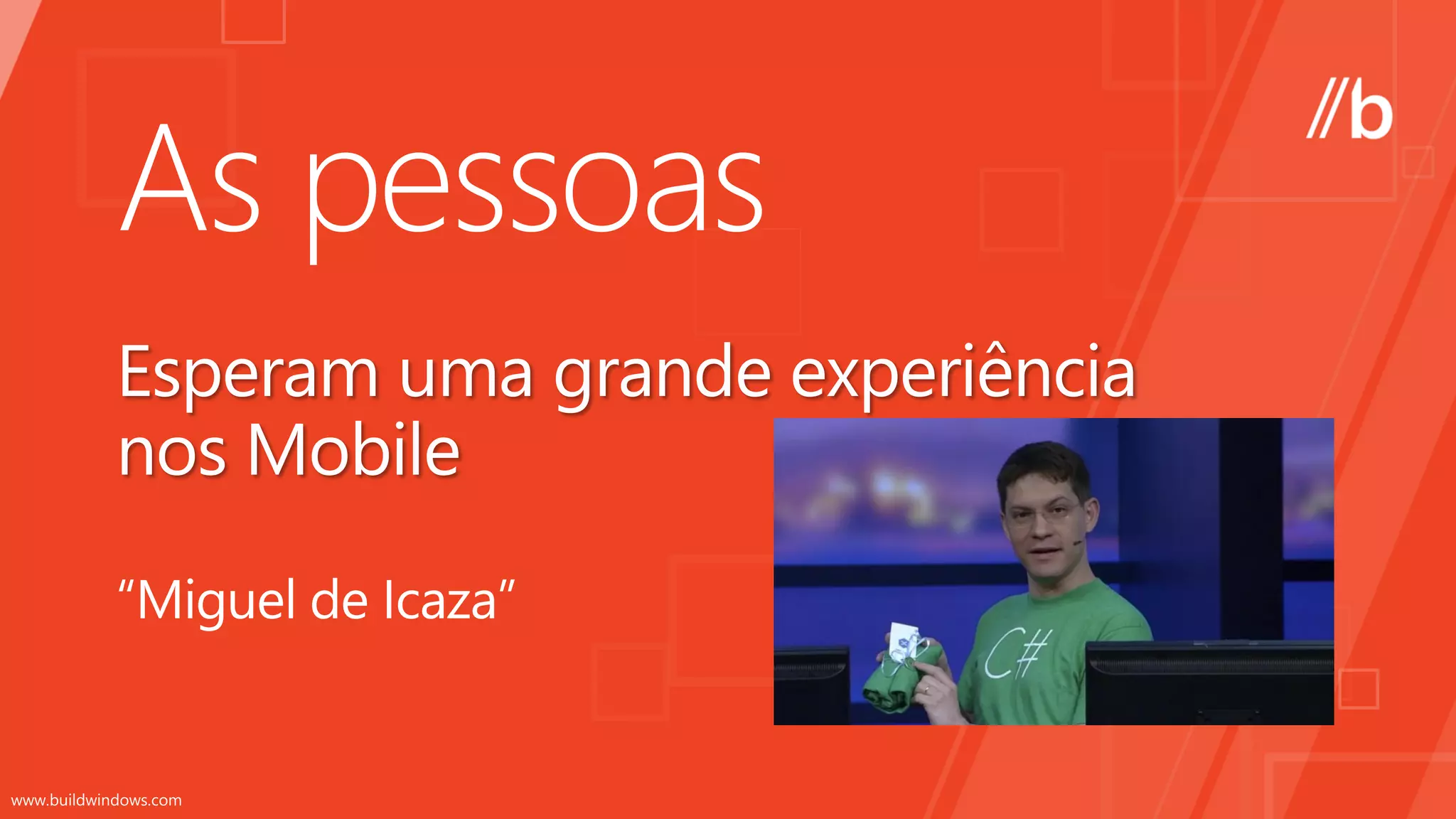 //b

As pessoas

Esperam uma grande experiência nos Mobile

“Miguel de Icaza”

C#

www.buildwindows.com